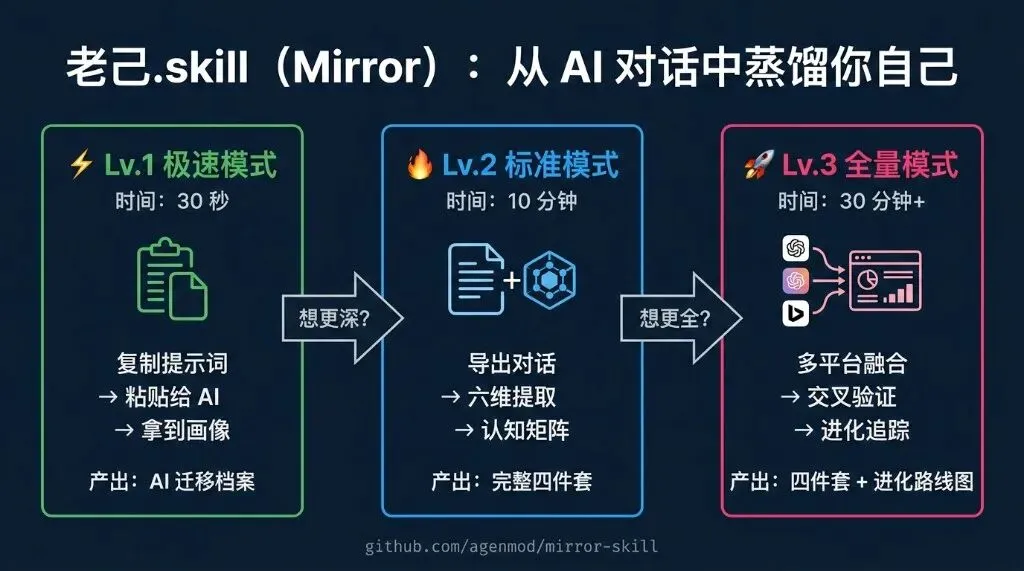 老己.skill（Mirror）：从 AI 对话中蒸馏你自己

⚡ Lv.1 极速模式
时间：30 秒

复制提示词
→ 粘贴给 AI
→ 拿到画像

产出：AI 迁移档案

想更深?

🔥 Lv.2 标准模式
时间：10 分钟

导出对话
→ 六维提取
→ 认知矩阵

产出：完整四件套

想更全?

🚀 Lv.3 全量模式
时间：30 分钟+

多平台融合
→ 交叉验证
→ 进化追踪

产出：四件套 + 进化路线图

github.com/agenmod/mirror-skill